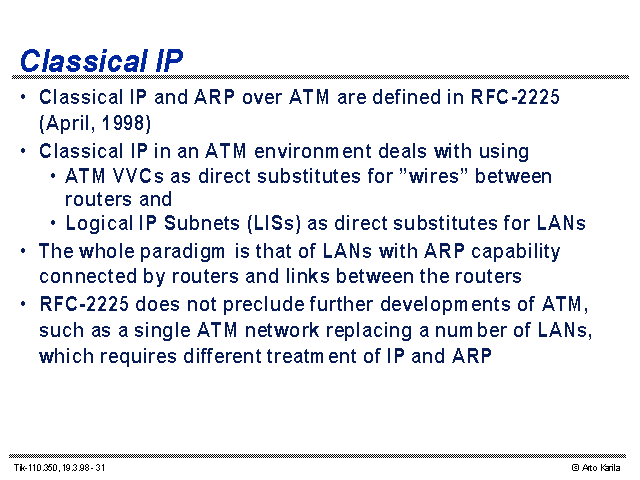 Classical IP

• Classical IP and ARP over ATM are defined in RFC-2225 (April, 1998)

• Classical IP in an ATM environment deals with using
  • ATM VVCs as direct substitutes for ”wires” between routers and
  • Logical IP Subnets (LISs) as direct substitutes for LANs

• The whole paradigm is that of LANs with ARP capability connected by routers and links between the routers

• RFC-2225 does not preclude further developments of ATM, such as a single ATM network replacing a number of LANs, which requires different treatment of IP and ARP

Tik-110.350, 19.3.98 - 31

© Arto Karila